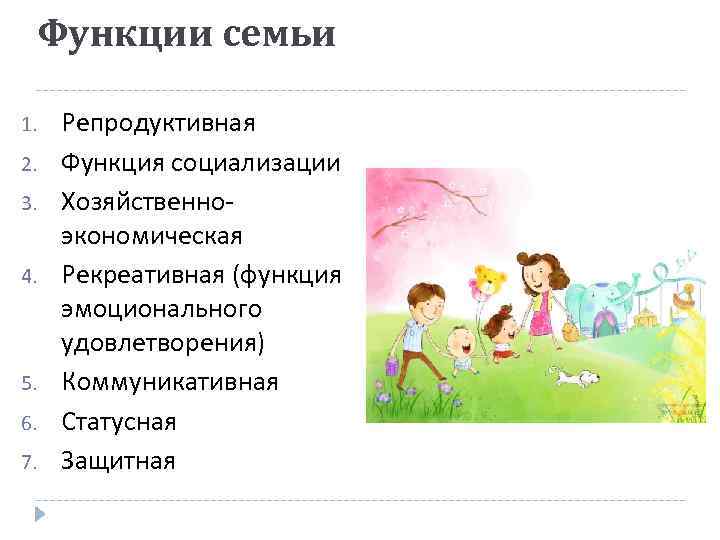 Функции семьи

1. Репродуктивная
2. Функция социализации
3. Хозяйственно-экономическая
4. Рекреативная (функция эмоционального удовлетворения)
5. Коммуникативная
6. Статусная
7. Защитная